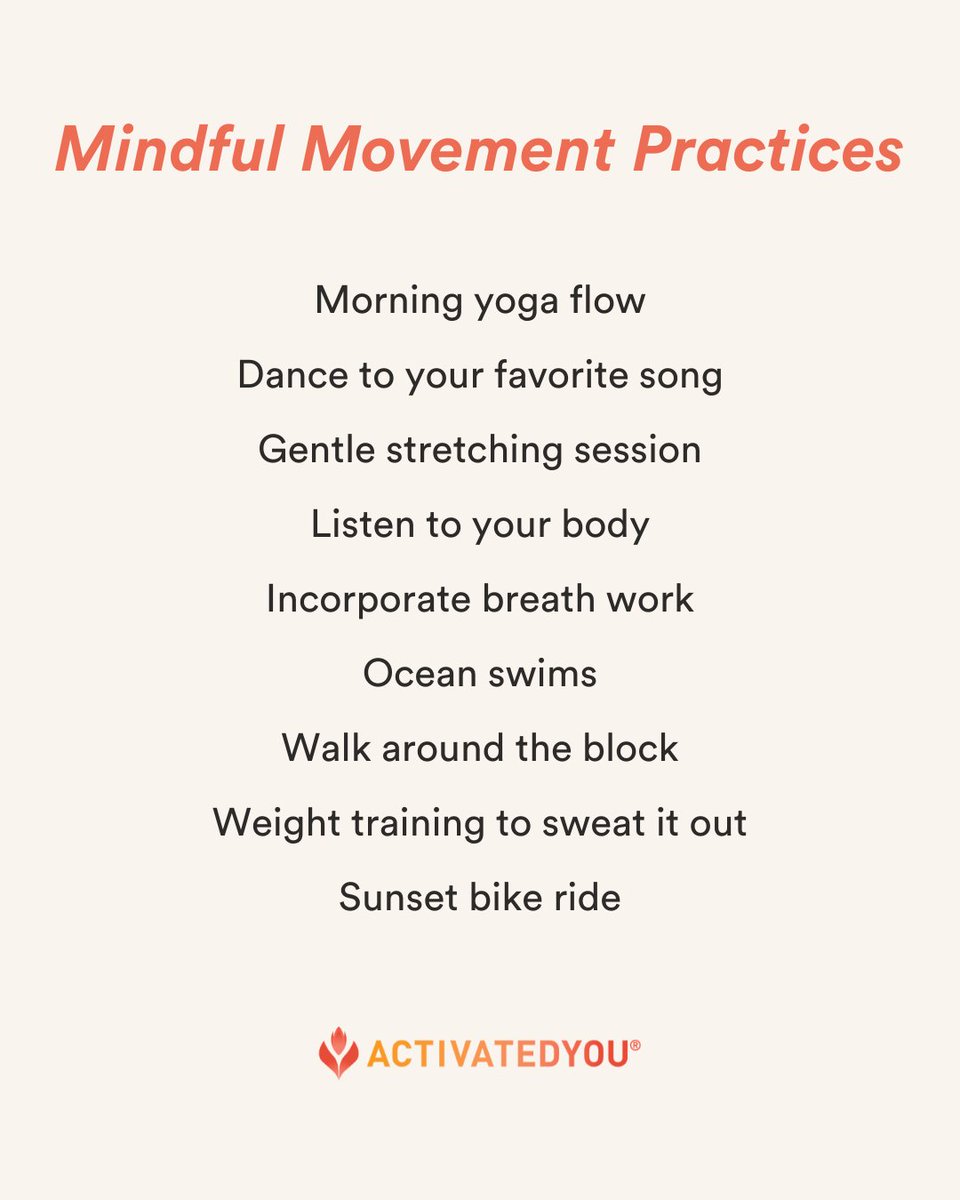 Mindful Movement Practices

Morning yoga flow

Dance to your favorite song

Gentle stretching session

Listen to your body

Incorporate breath work

Ocean swims

Walk around the block

Weight training to sweat it out

Sunset bike ride

ACTIVATEDYOU®